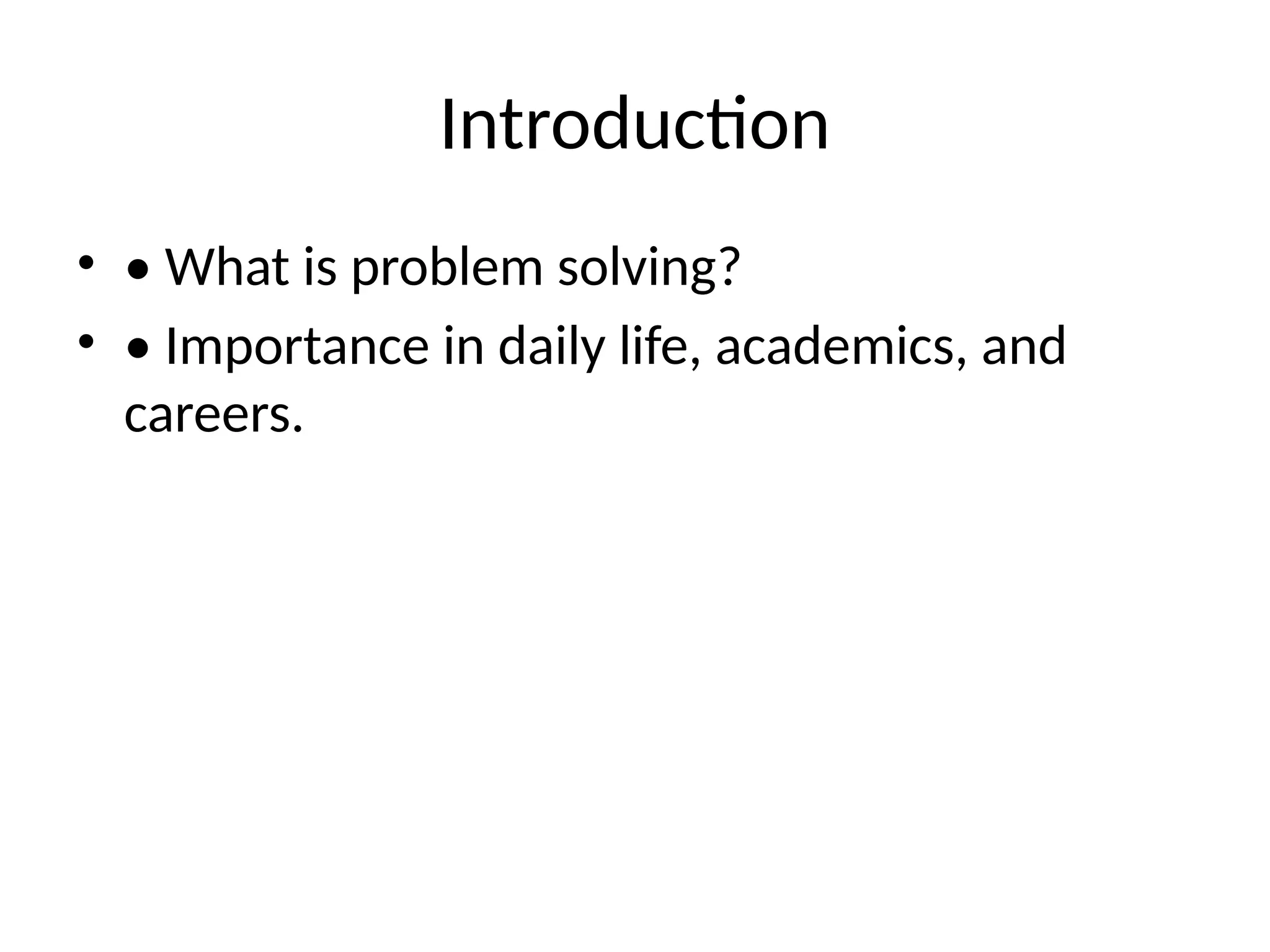 Introduction

• • What is problem solving?
• • Importance in daily life, academics, and careers.